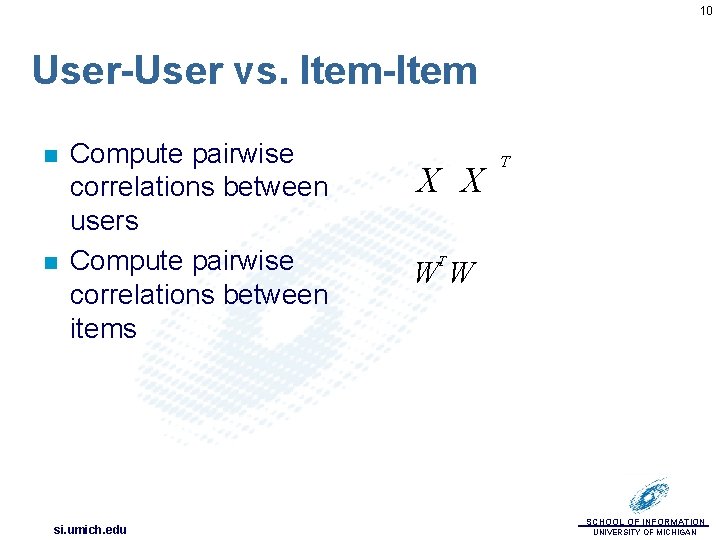 10

User-User vs. Item-Item

Compute pairwise correlations between users

$X X^T$

Compute pairwise correlations between items

$W^T W$

si.umich.edu

SCHOOL OF INFORMATION
UNIVERSITY OF MICHIGAN